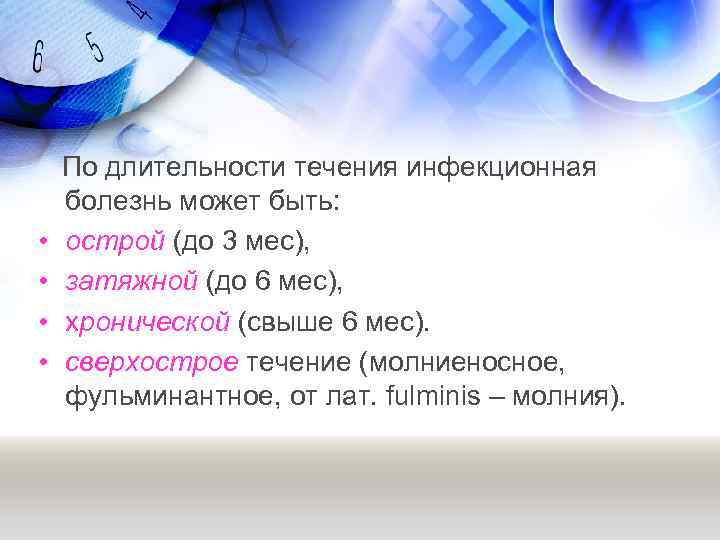 6 5 4

По длительности течения инфекционная болезнь может быть:

• острой (до 3 мес),
• затяжной (до 6 мес),
• хронической (свыше 6 мес).
• сверхострое течение (молниеносное, фульминантное, от лат. fulminis – молния).